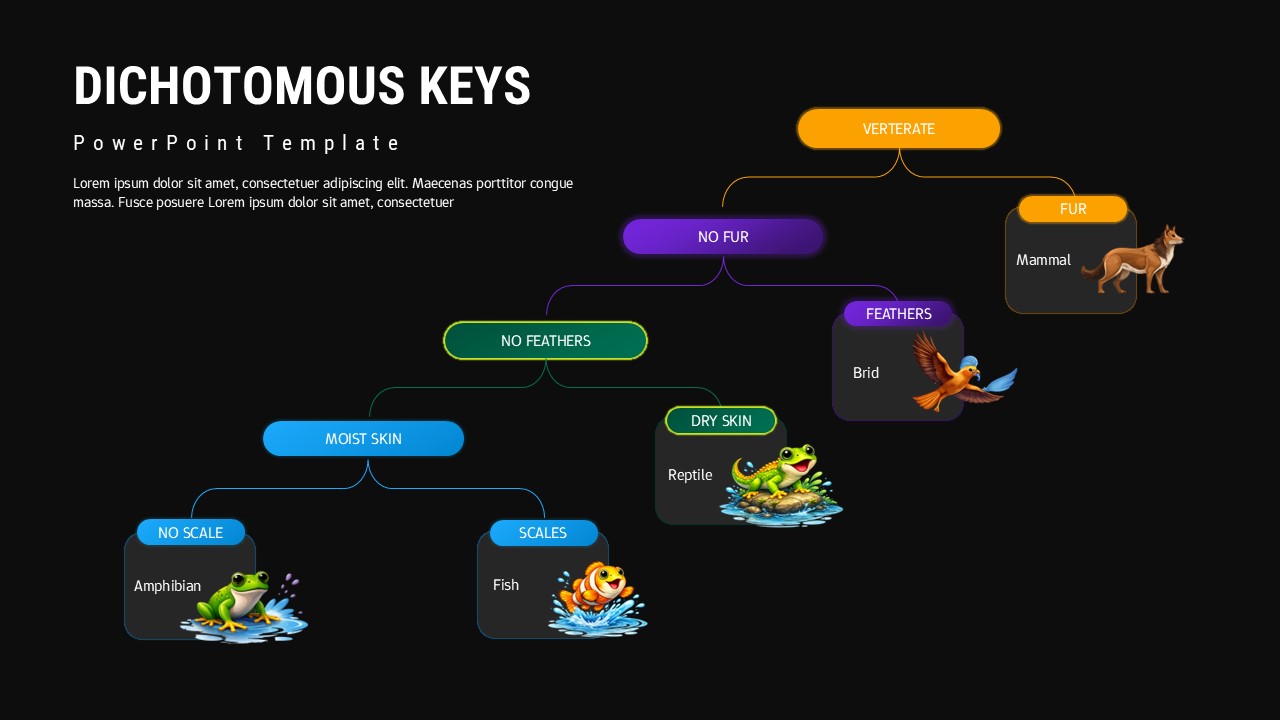 DICHOTOMOUS KEYS

PowerPoint Template

Lorem ipsum dolor sit amet, consectetuer adipiscing elit. Maecenas porttitor congue massa. Fusce posuere Lorem ipsum dolor sit amet, consectetuer

VERTERATE

NO FUR

FUR

Mammal

NO FEATHERS

FEATHERS

Brid

MOIST SKIN

DRY SKIN

Reptile

NO SCALE

Amphibian

SCALES

Fish